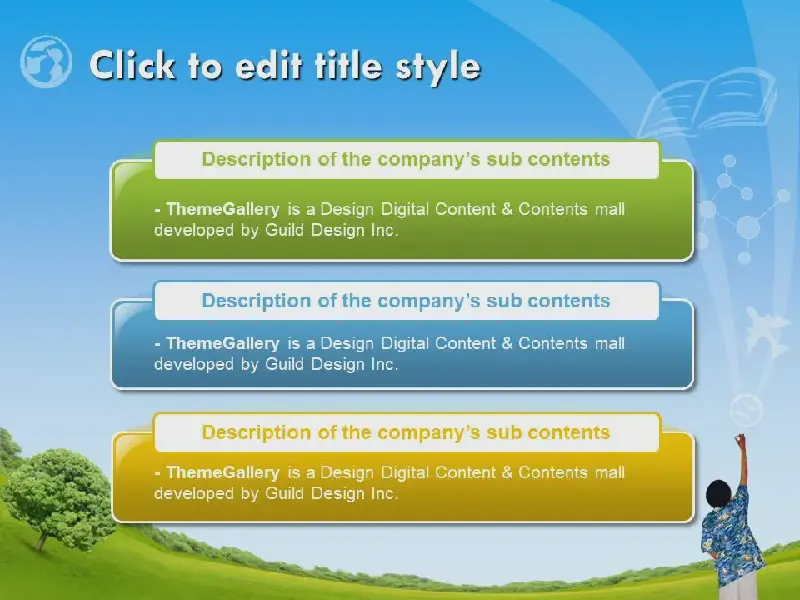 Click to edit title style

Description of the company's sub contents

- ThemeGallery is a Design Digital Content & Contents mall developed by Guild Design Inc.

Description of the company's sub contents

- ThemeGallery is a Design Digital Content & Contents mall developed by Guild Design Inc.

Description of the company's sub contents

- ThemeGallery is a Design Digital Content & Contents mall developed by Guild Design Inc.